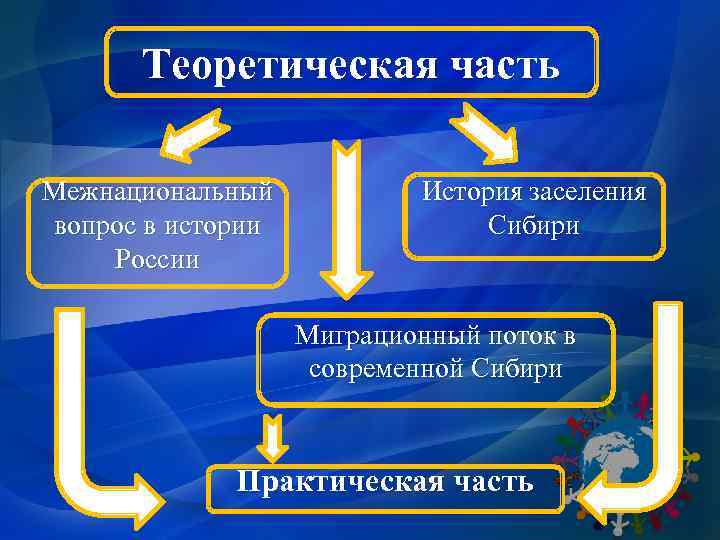 Теоретическая часть

Межнациональный вопрос в истории России

История заселения Сибири

Миграционный поток в современной Сибири

Практическая часть